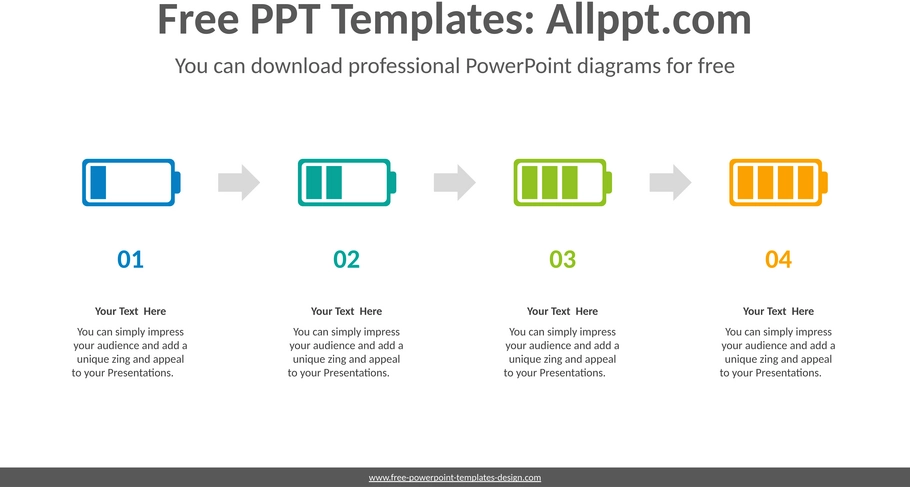 Free PPT Templates: Allppt.com

You can download professional PowerPoint diagrams for free

01

Your Text Here

You can simply impress your audience and add a unique zing and appeal to your Presentations.

02

Your Text Here

You can simply impress your audience and add a unique zing and appeal to your Presentations.

03

Your Text Here

You can simply impress your audience and add a unique zing and appeal to your Presentations.

04

Your Text Here

You can simply impress your audience and add a unique zing and appeal to your Presentations.

www.free-powerpoint-templates-design.com